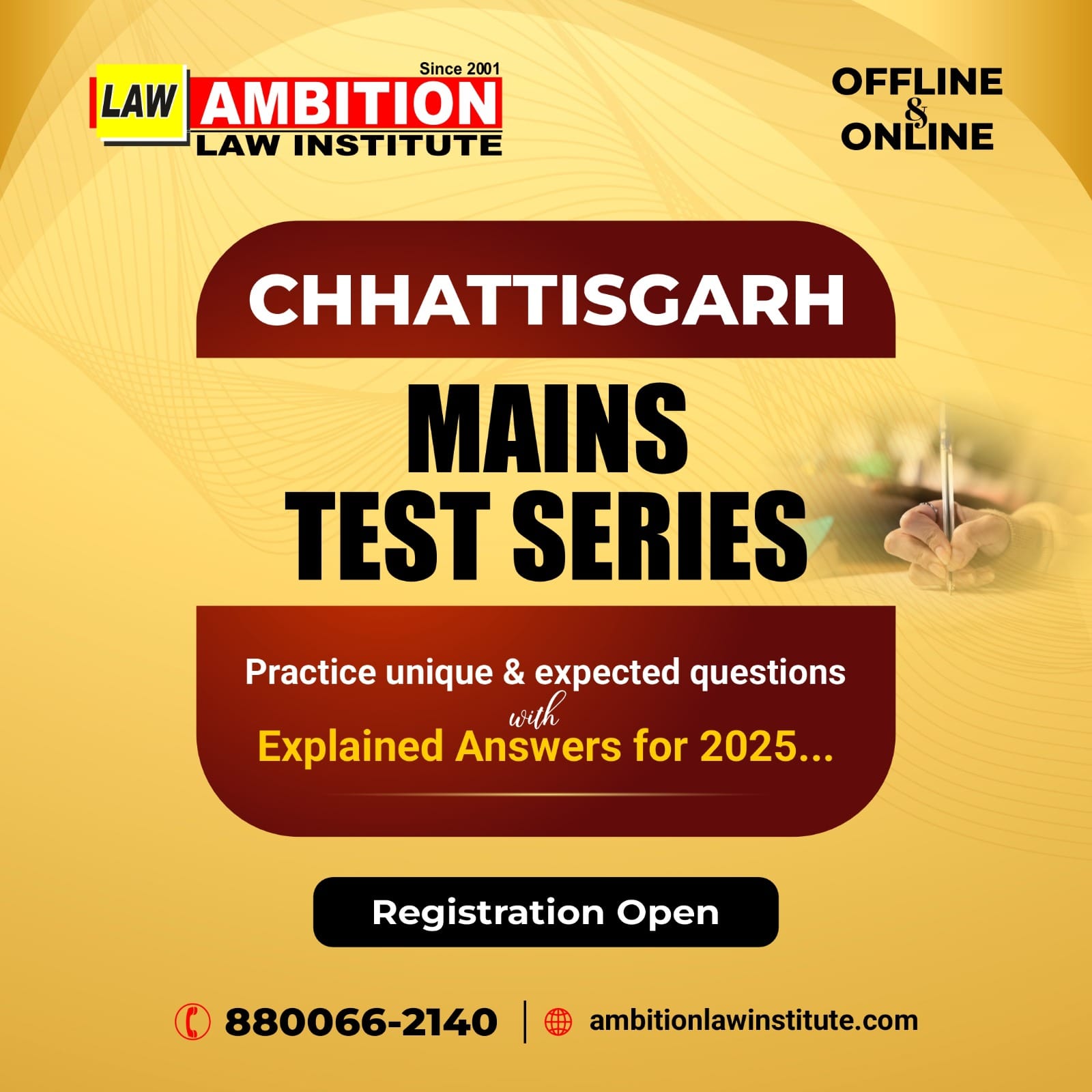 Since 2001
LAW AMBITION
LAW INSTITUTE

OFFLINE
&
ONLINE

CHHATTISGARH

MAINS
TEST SERIES

Practice unique & expected questions
with
Explained Answers for 2025...

Registration Open

880066-2140 | ambitionlawinstitute.com